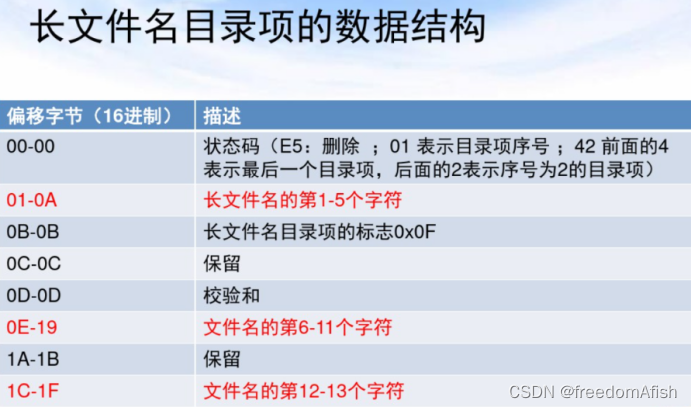 长文件名目录项的数据结构

| 偏移字节（16进制） | 描述 |
|---|---|
| 00-00 | 状态码（E5：删除 ；01 表示目录项序号 ；42 前面的4表示最后一个目录项，后面的2表示序号为2的目录项） |
| 01-0A | 长文件名的第1-5个字符 |
| 0B-0B | 长文件名目录项的标志0x0F |
| 0C-0C | 保留 |
| 0D-0D | 校验和 |
| 0E-19 | 文件名的第6-11个字符 |
| 1A-1B | 保留 |
| 1C-1F | 文件名的第12-13个字符 |

CSDN @freedomAfish